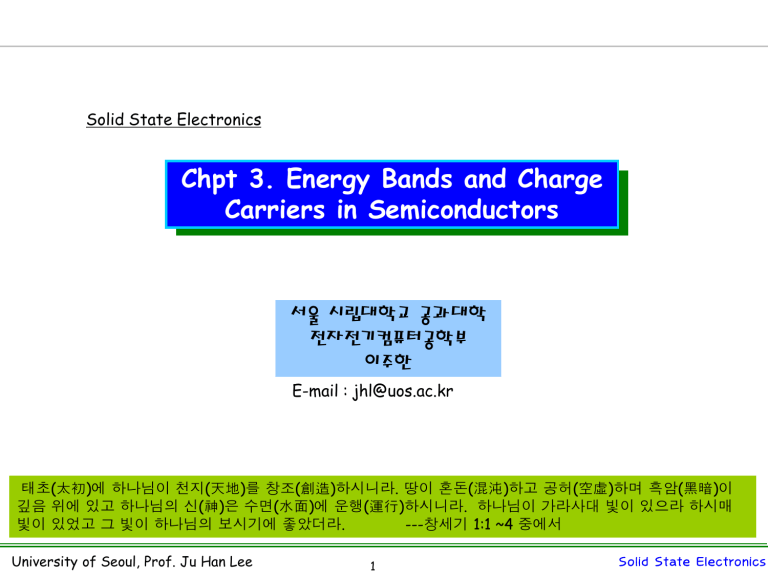 Solid State Electronics

Chpt 3. Energy Bands and Charge Carriers in Semiconductors

서울 시립대학교 공과대학
전자전기컴퓨터공학부
이주한

E-mail : jhl@uos.ac.kr

태초(太初)에 하나님이 천지(天地)를 창조(創造)하시니라. 땅이 혼돈(混沌)하고 공허(空虛)하며 흑암(黑暗)이 깊음 위에 있고 하나님의 신(神)은 수면(水面)에 운행(運行)하시니라. 하나님이 가라사대 빛이 있으라 하시매 빛이 있었고 그 빛이 하나님의 보시기에 좋았더라. ---창세기 1:1 ~4 중에서

University of Seoul, Prof. Ju Han Lee

1

Solid State Electronics